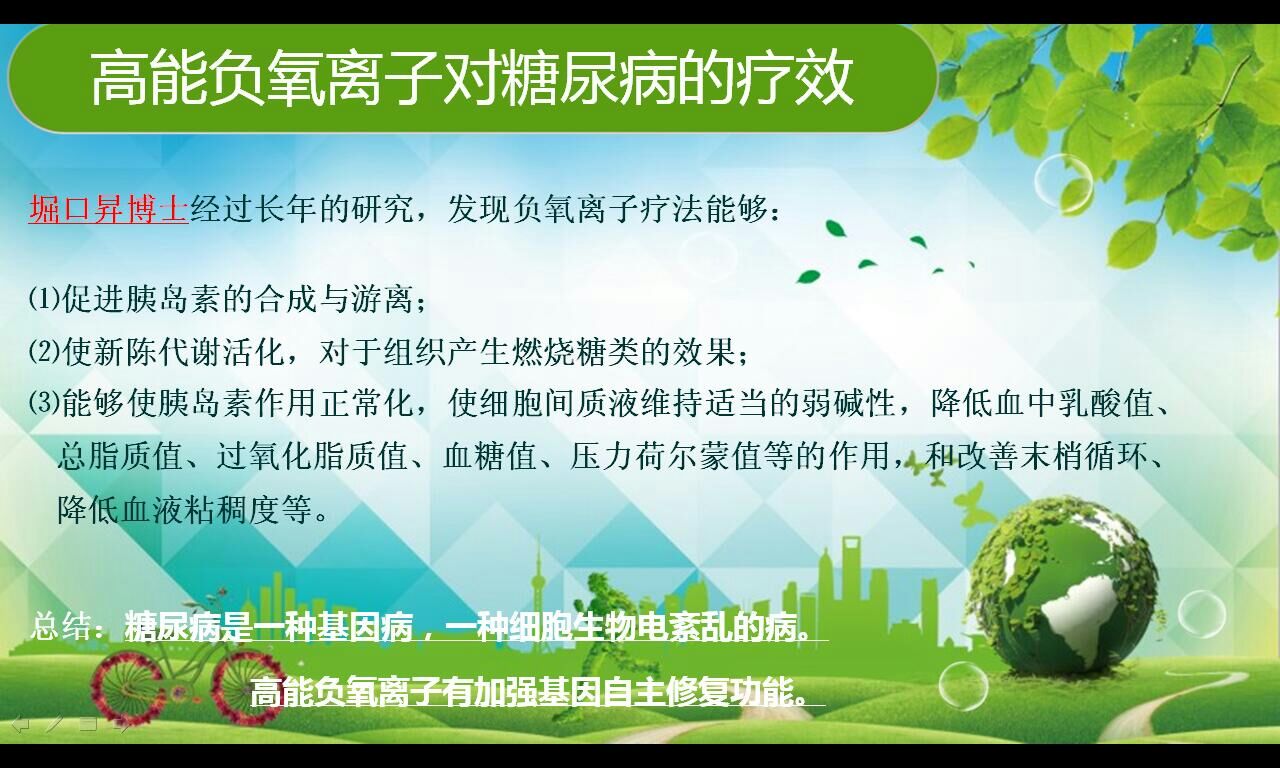 高能负氧离子对糖尿病的疗效

堀口昇博士经过长年的研究，发现负氧离子疗法能够：

⑴促进胰岛素的合成与游离；

⑵使新陈代谢活化，对于组织产生燃烧糖类的效果；

⑶能够使胰岛素作用正常化，使细胞间质液维持适当的弱碱性，降低血中乳酸值、总脂质值、过氧化脂质值、血糖值、压力荷尔蒙值等的作用，和改善末梢循环、降低血液粘稠度等。

总结：糖尿病是一种基因病，一种细胞生物电紊乱的病。

高能负氧离子有加强基因自主修复功能。